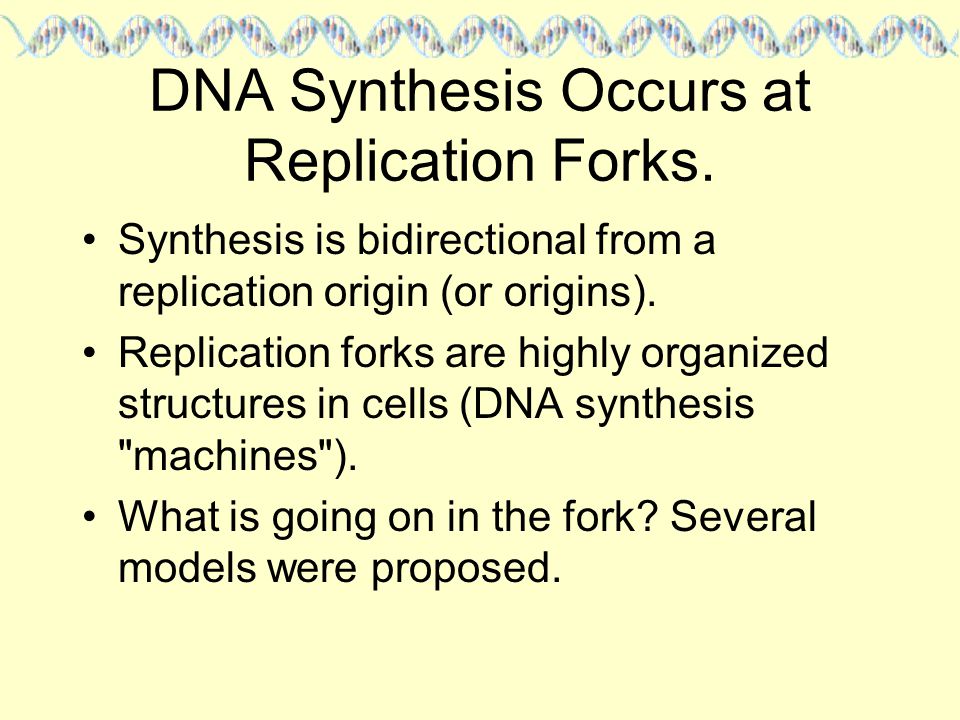 DNA Synthesis Occurs at Replication Forks.

• Synthesis is bidirectional from a replication origin (or origins).

• Replication forks are highly organized structures in cells (DNA synthesis "machines").

• What is going on in the fork? Several models were proposed.